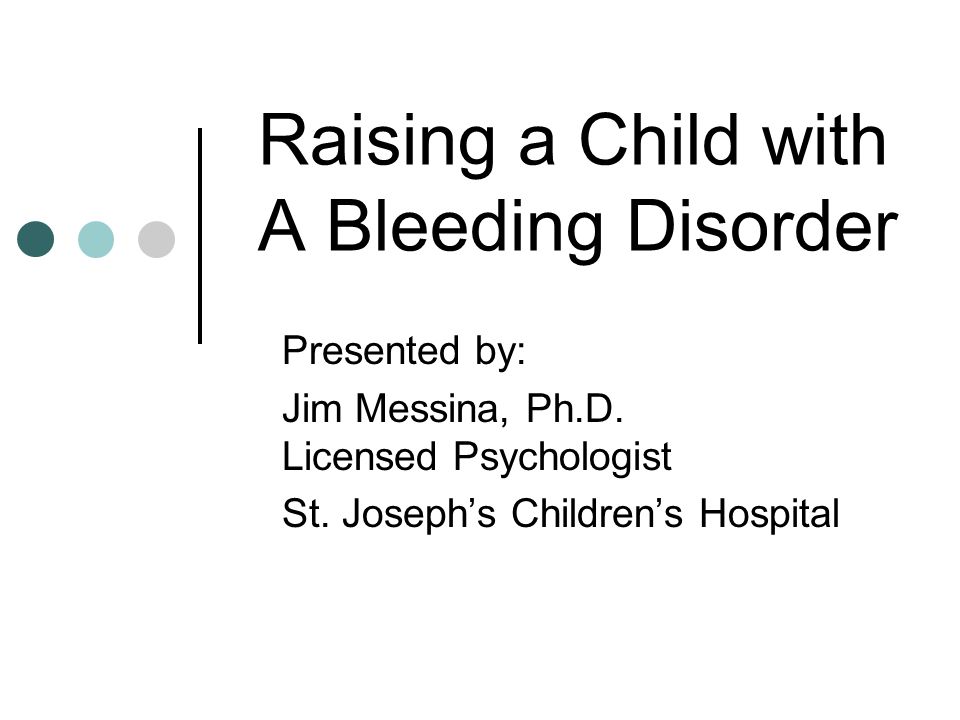 Raising a Child with A Bleeding Disorder

Presented by:

Jim Messina, Ph.D.
Licensed Psychologist

St. Joseph’s Children’s Hospital